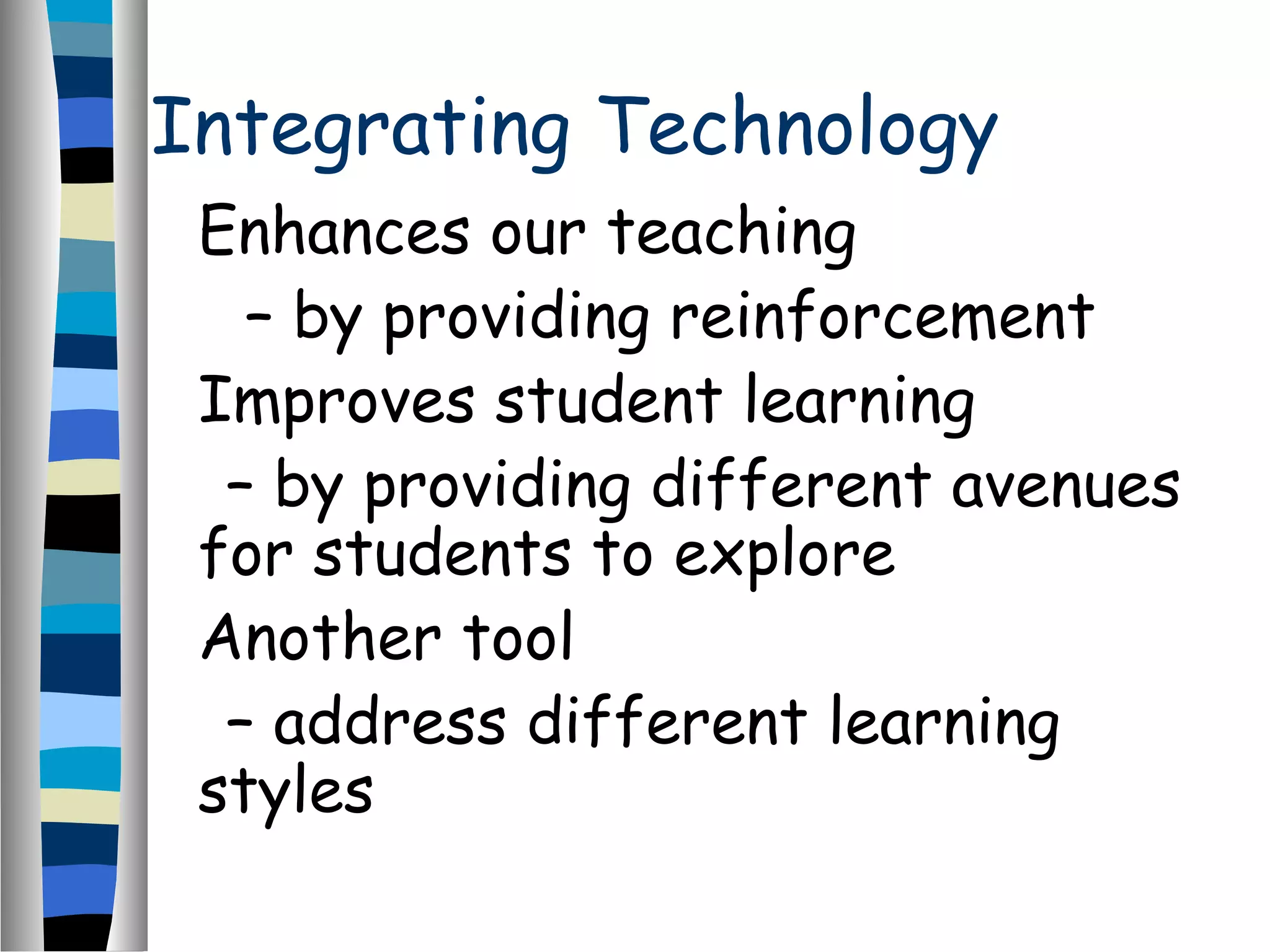 Integrating Technology

Enhances our teaching

– by providing reinforcement

Improves student learning

– by providing different avenues for students to explore

Another tool

– address different learning styles